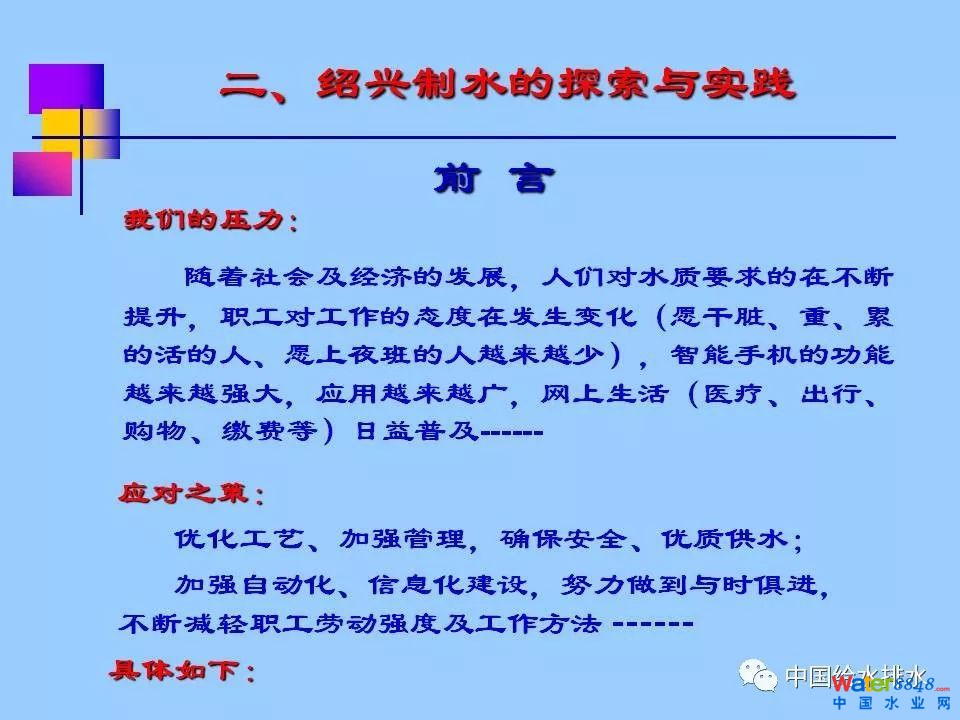 二、绍兴制水的探索与实践

前 言

我们的压力：

随着社会及经济的发展，人们对水质要求的在不断提升，职工对工作的态度在发生变化（愿干脏、重、累的活的人、愿上夜班的人越来越少），智能手机的功能越来越强大，应用越来越广，网上生活（医疗、出行、购物、缴费等）日益普及------

应对之策：

优化工艺、加强管理，确保安全、优质供水；

加强自动化、信息化建设，努力做到与时俱进，不断减轻职工劳动强度及工作方法 ------

具体如下：

中国给水排水

water8848.com

中 国 水 业 网